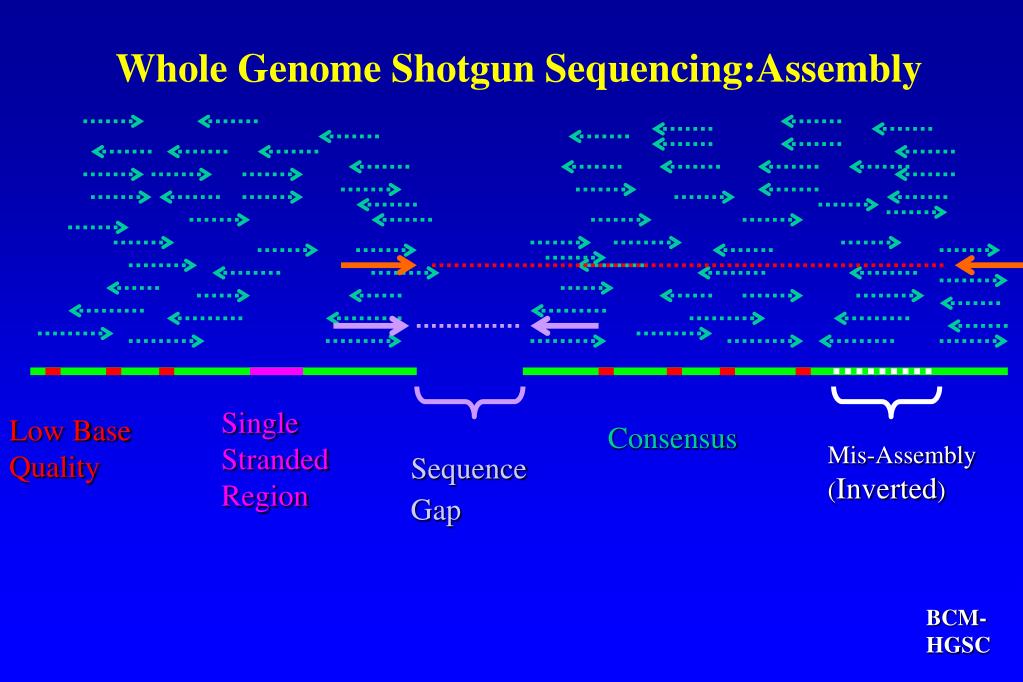 Whole Genome Shotgun Sequencing:Assembly

Low Base Quality

Single Stranded Region

Sequence Gap

Consensus

Mis-Assembly (Inverted)

BCM-HGSC